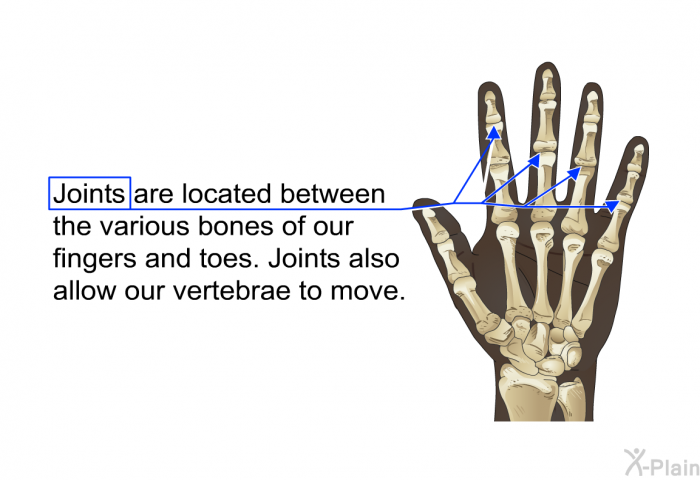 Joints are located between the various bones of our fingers and toes. Joints also allow our vertebrae to move.

X-Plain